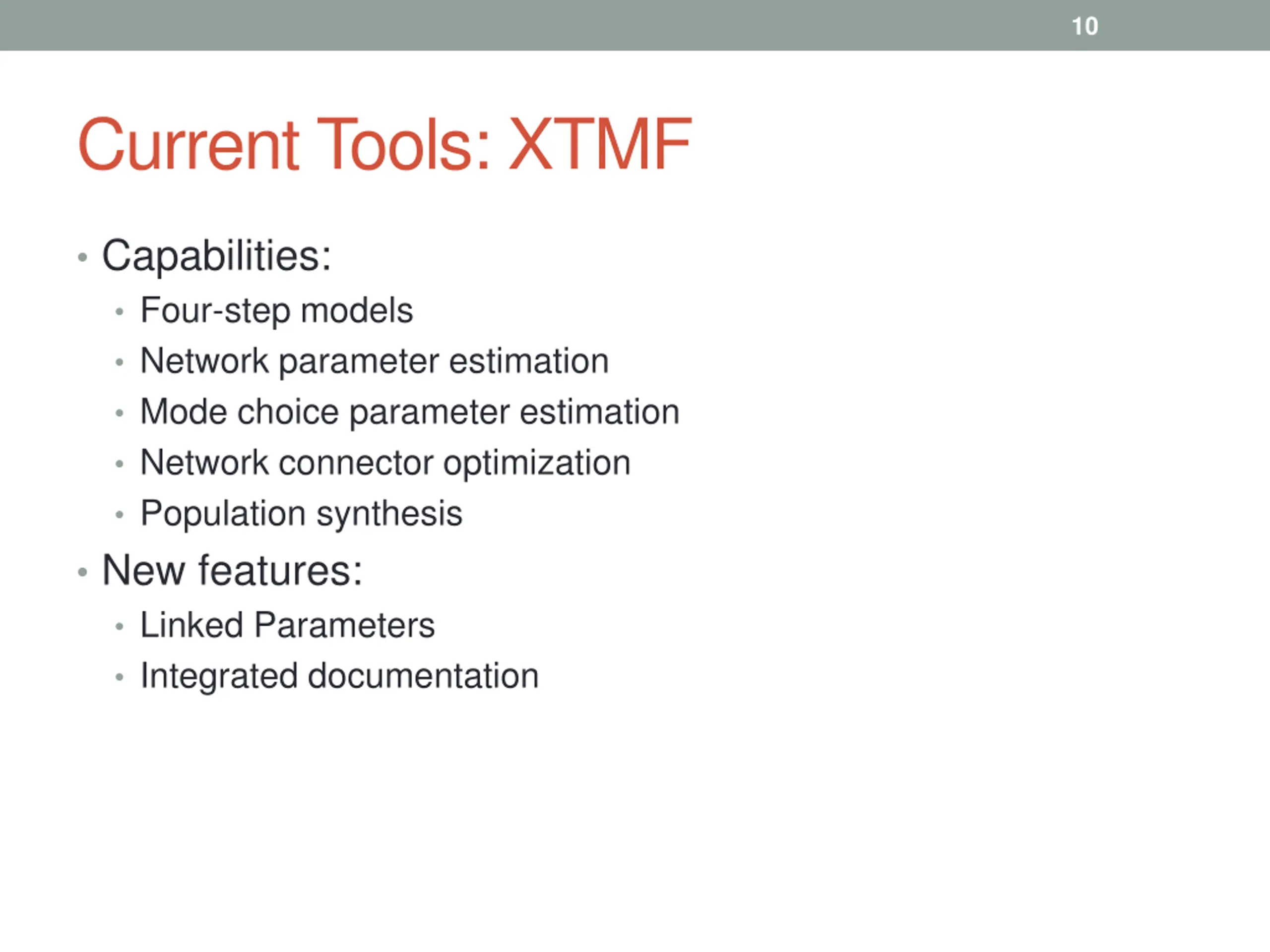 10

Current Tools: XTMF

• Capabilities:
  • Four-step models
  • Network parameter estimation
  • Mode choice parameter estimation
  • Network connector optimization
  • Population synthesis
• New features:
  • Linked Parameters
  • Integrated documentation